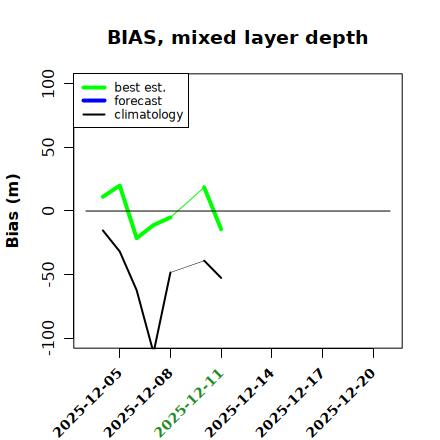 BIAS, mixed layer depth

best est.
forecast
climatology

Bias (m)

100
50
0
-50
-100

2025-12-05
2025-12-08
2025-12-11
2025-12-14
2025-12-17
2025-12-20